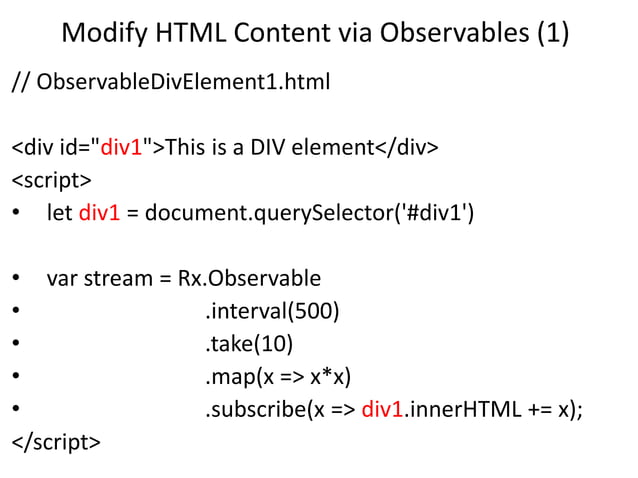 Modify HTML Content via Observables (1)

// ObservableDivElement1.html

<div id="div1">This is a DIV element</div>
<script>
• let div1 = document.querySelector('#div1')

• var stream = Rx.Observable
• .interval(500)
• .take(10)
• .map(x => x*x)
• .subscribe(x => div1.innerHTML += x);
</script>